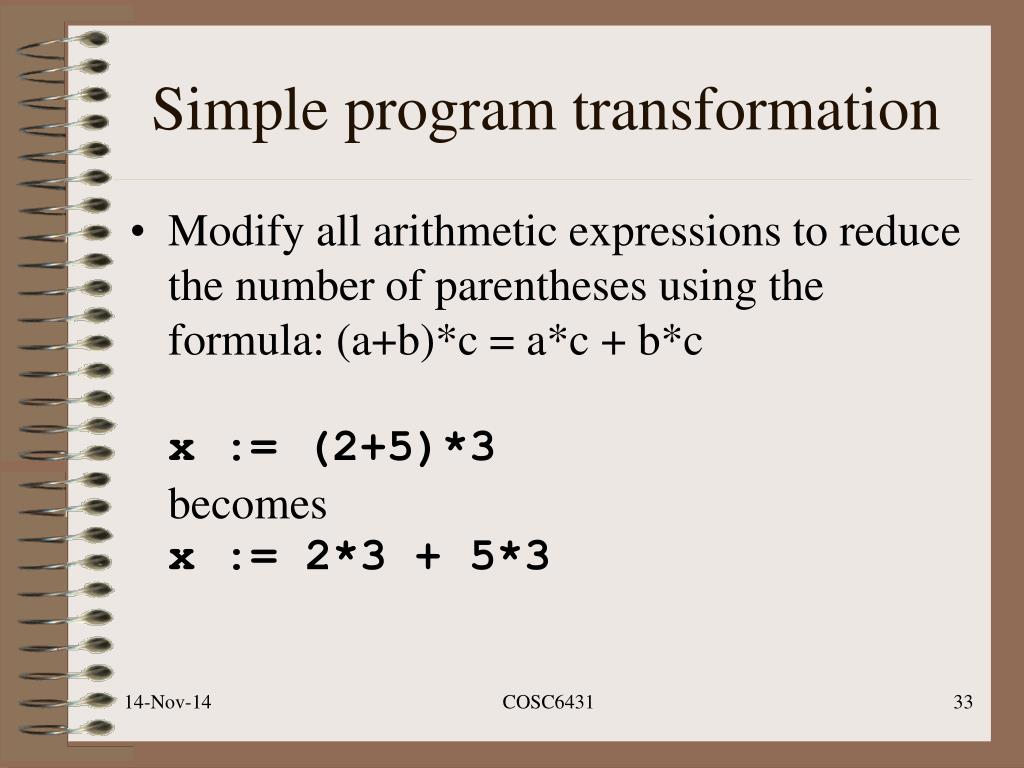 Simple program transformation

• Modify all arithmetic expressions to reduce the number of parentheses using the formula: (a+b)*c = a*c + b*c

x := (2+5)*3
becomes
x := 2*3 + 5*3

14-Nov-14

COSC6431

33